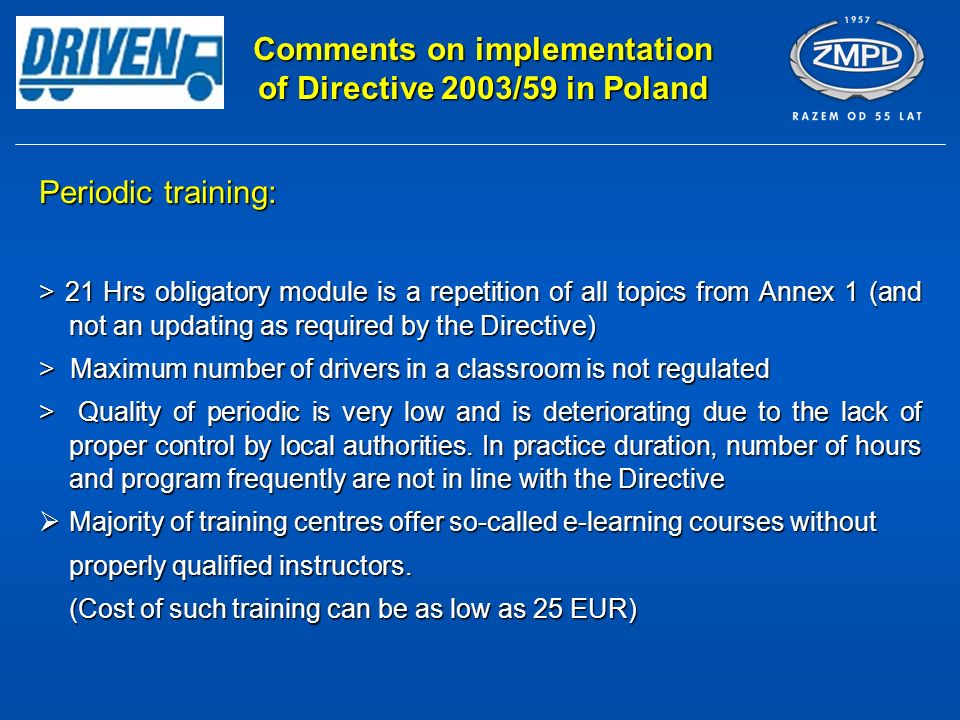 DRIVEN

Comments on implementation of Directive 2003/59 in Poland

1957
ZMPD
RAZEM OD 55 LAT

Periodic training:

> 21 Hrs obligatory module is a repetition of all topics from Annex 1 (and not an updating as required by the Directive)

> Maximum number of drivers in a classroom is not regulated

> Quality of periodic is very low and is deteriorating due to the lack of proper control by local authorities. In practice duration, number of hours and program frequently are not in line with the Directive

➢ Majority of training centres offer so-called e-learning courses without properly qualified instructors.

(Cost of such training can be as low as 25 EUR)